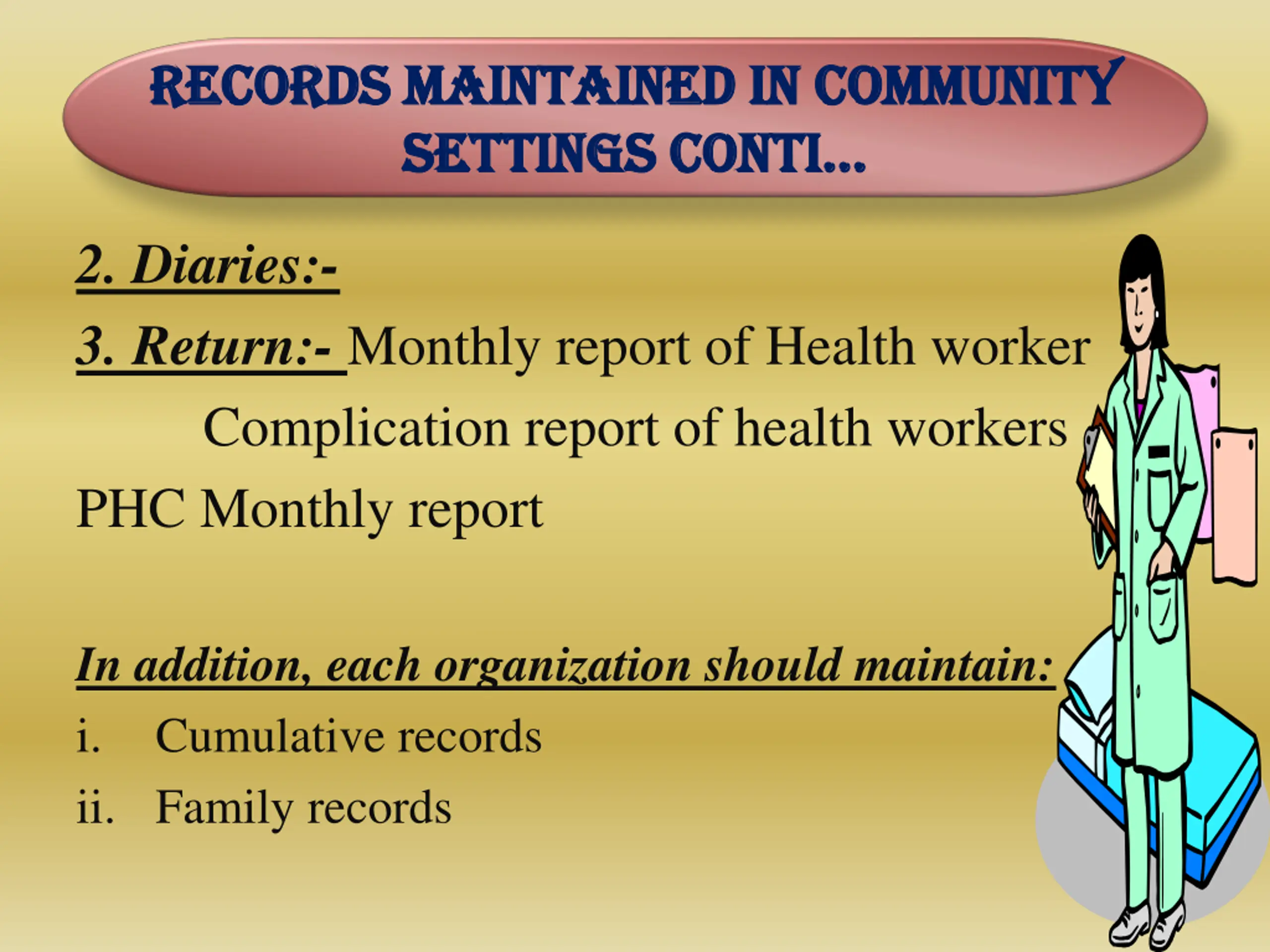 RECORDS MAINTAINED IN COMMUNITY SETTINGS CONTI...

2. Diaries:-

3. Return:- Monthly report of Health worker

Complication report of health workers

PHC Monthly report

In addition, each organization should maintain:

i. Cumulative records

ii. Family records